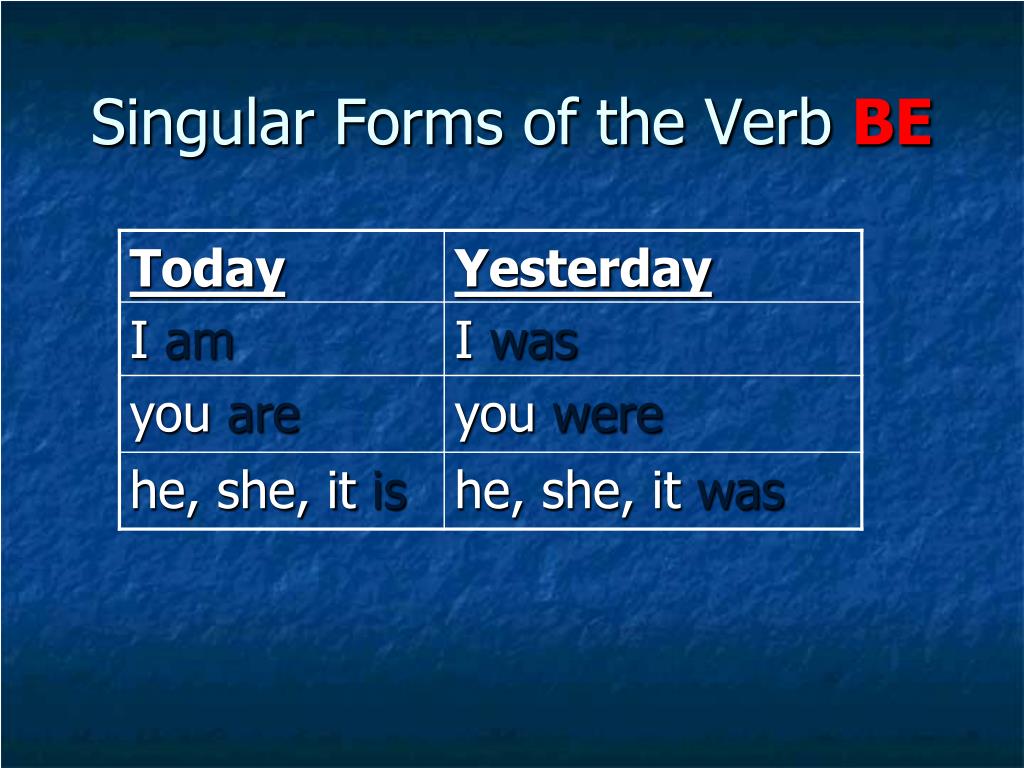 Singular Forms of the Verb BE

| Today | Yesterday |
|---|---|
| I am | I was |
| you are | you were |
| he, she, it is | he, she, it was |